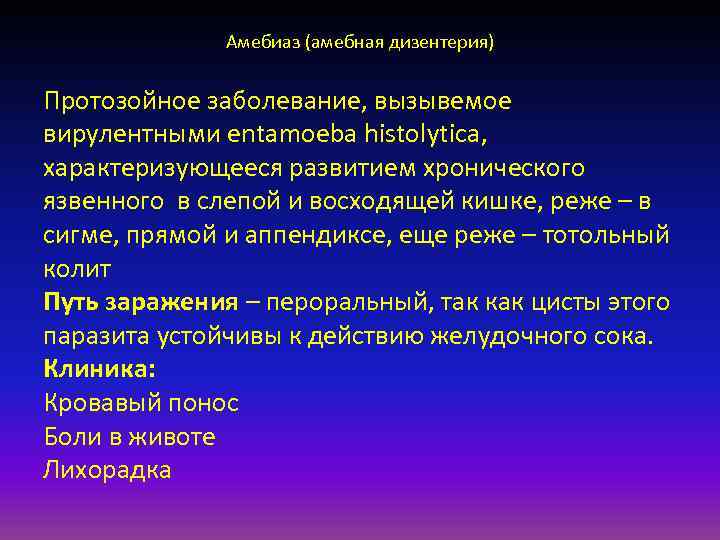 Амебиаз (амебная дизентерия)

Протозойное заболевание, вызывемое вирулентными entamoeba histolytica, характеризующееся развитием хронического язвенного в слепой и восходящей кишке, реже – в сигме, прямой и аппендиксе, еще реже – тотольный колит

Путь заражения – пероральный, так как цисты этого паразита устойчивы к действию желудочного сока.

Клиника:

Кровавый понос

Боли в животе

Лихорадка